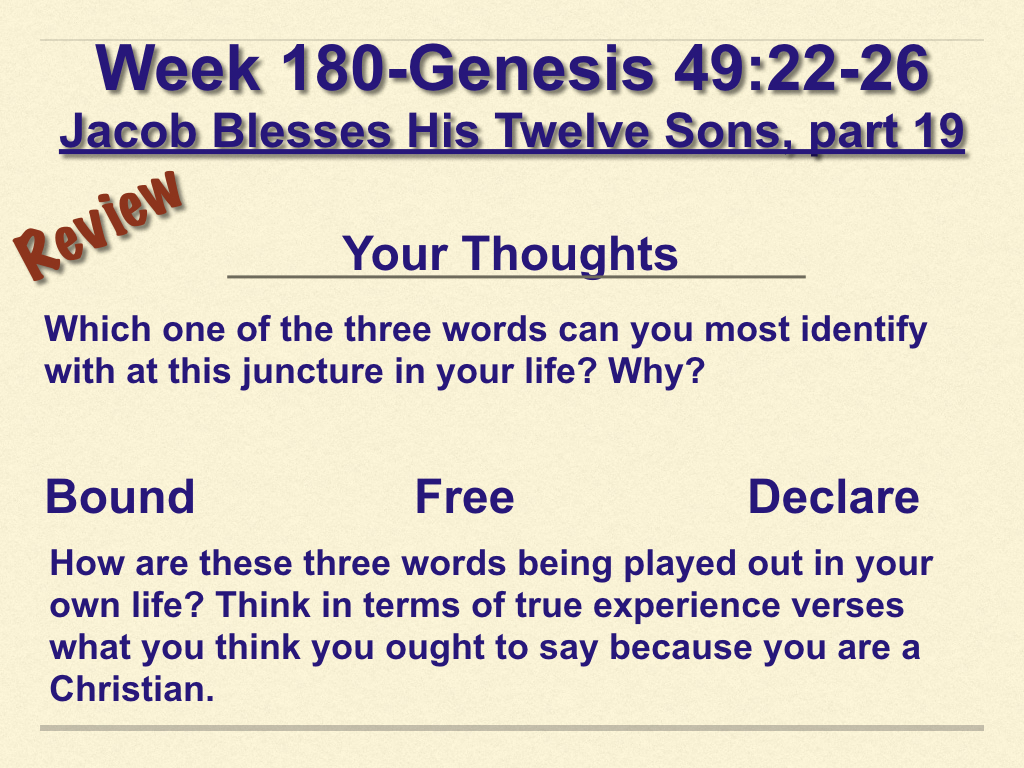 Week 180-Genesis 49:22-26
Jacob Blesses His Twelve Sons, part 19

Review

Your Thoughts

Which one of the three words can you most identify with at this juncture in your life? Why?

Bound Free Declare

How are these three words being played out in your own life? Think in terms of true experience verses what you think you ought to say because you are a Christian.